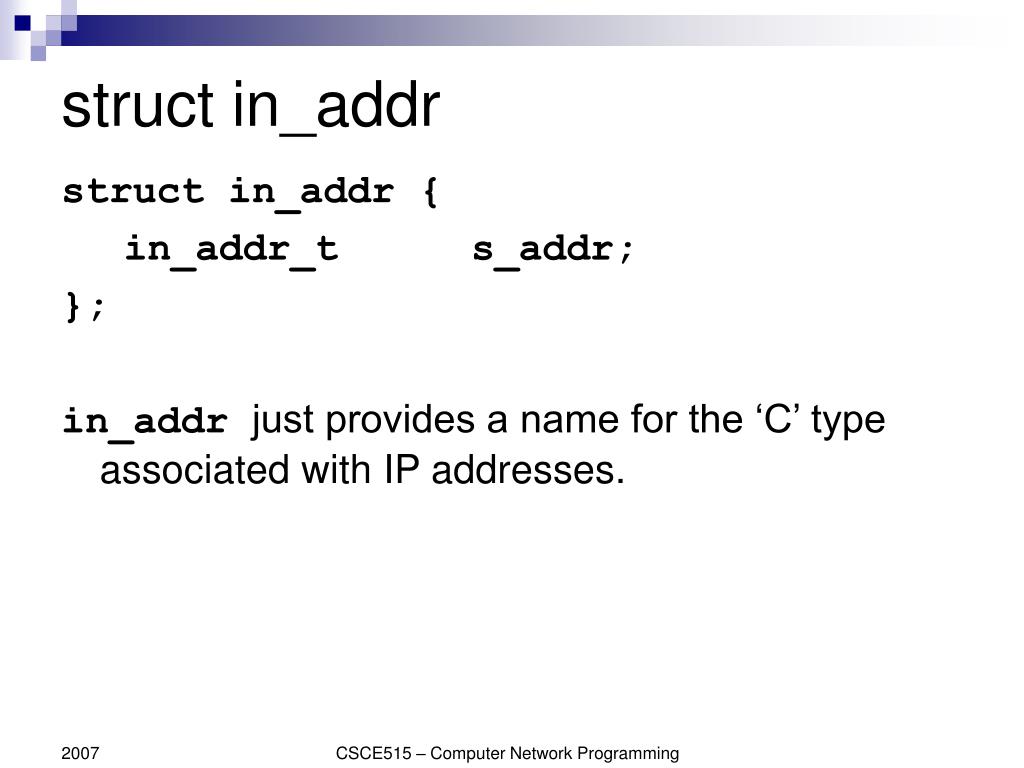 struct in_addr

struct in_addr {
in_addr_t s_addr;
};

in_addr just provides a name for the ‘C’ type associated with IP addresses.

2007

CSCE515 – Computer Network Programming